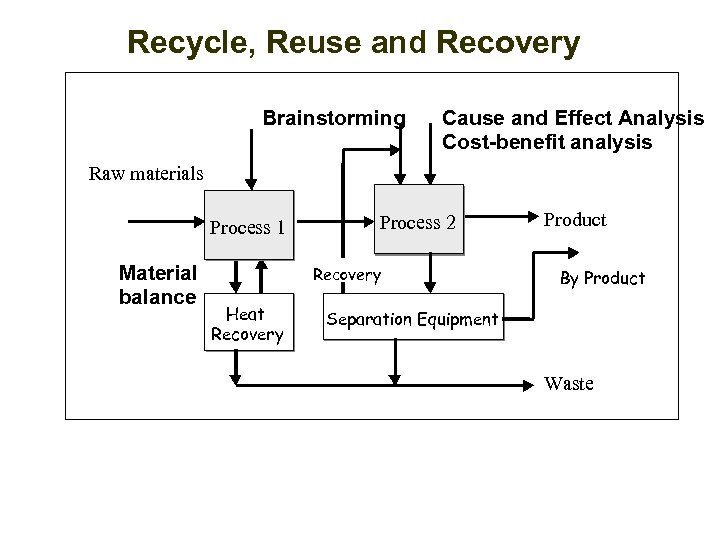 Recycle, Reuse and Recovery

Brainstorming

Cause and Effect Analysis
Cost-benefit analysis

Raw materials

Process 1

Process 2

Product

Material balance

Recovery

By Product

Heat Recovery

Separation Equipment

Waste